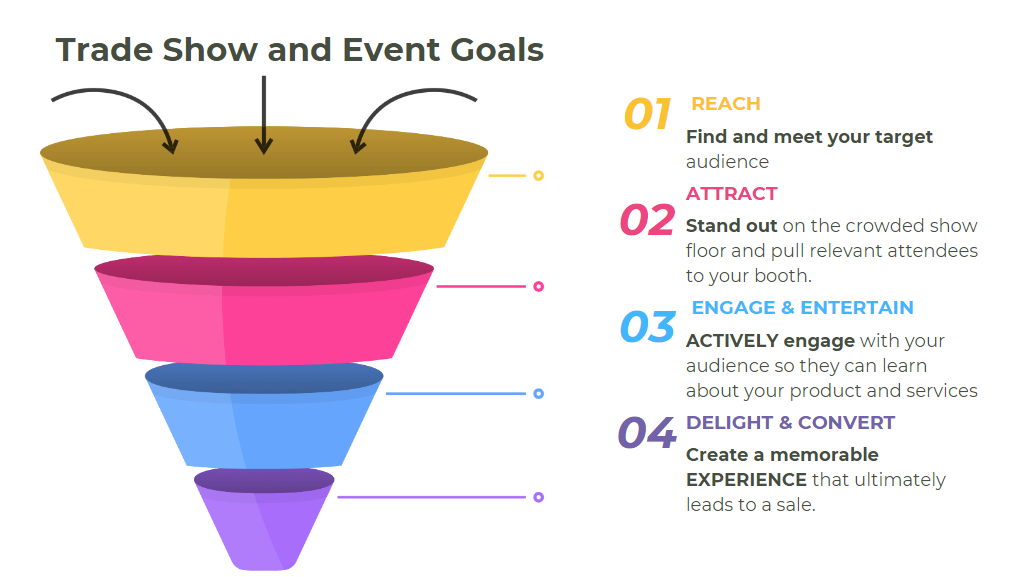 Trade Show and Event Goals

01 REACH

Find and meet your target audience

02 ATTRACT

Stand out on the crowded show floor and pull relevant attendees to your booth.

03 ENGAGE & ENTERTAIN

ACTIVELY engage with your audience so they can learn about your product and services

04 DELIGHT & CONVERT

Create a memorable EXPERIENCE that ultimately leads to a sale.